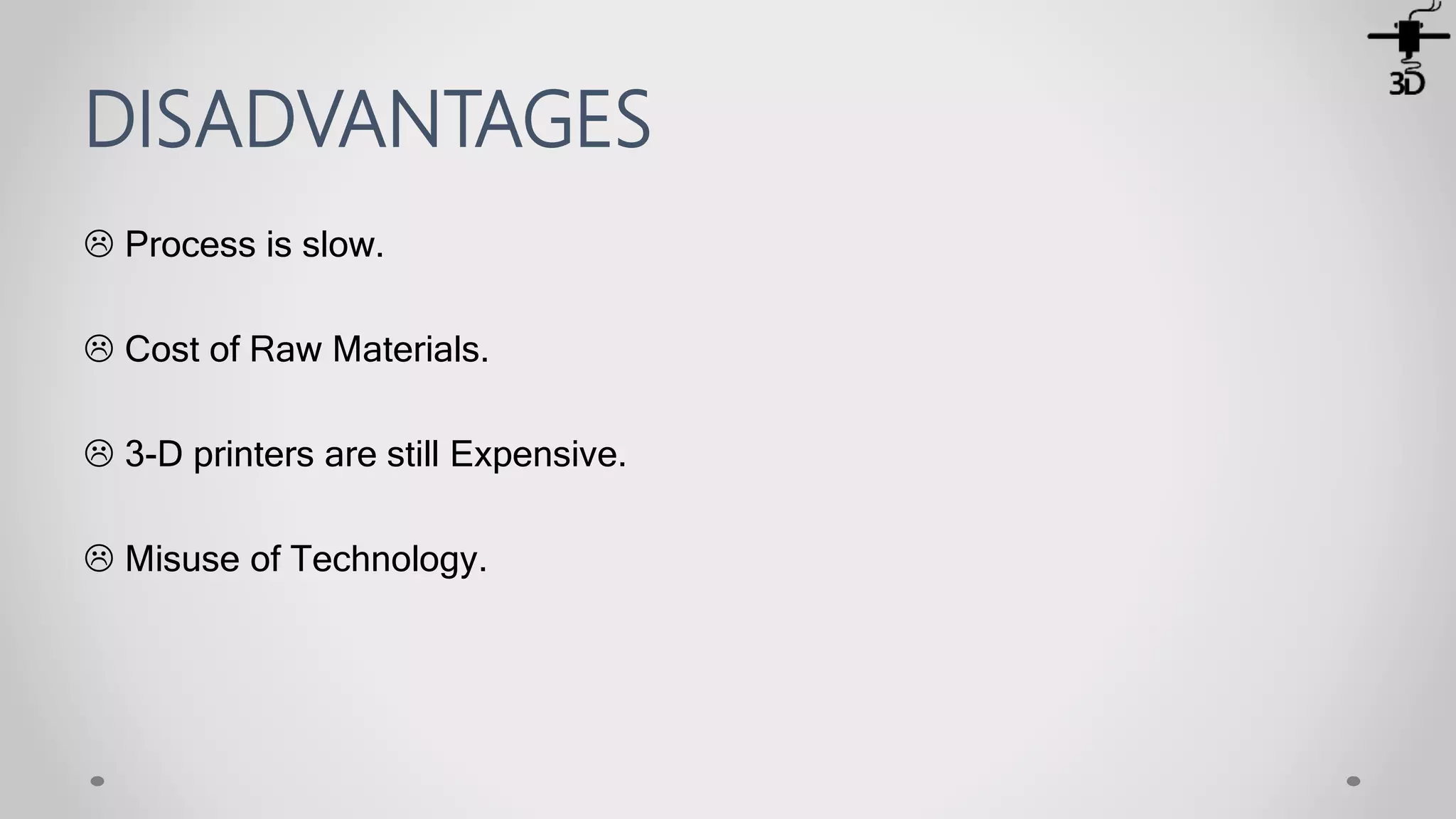 3D

DISADVANTAGES

☹ Process is slow.

☹ Cost of Raw Materials.

☹ 3-D printers are still Expensive.

☹ Misuse of Technology.